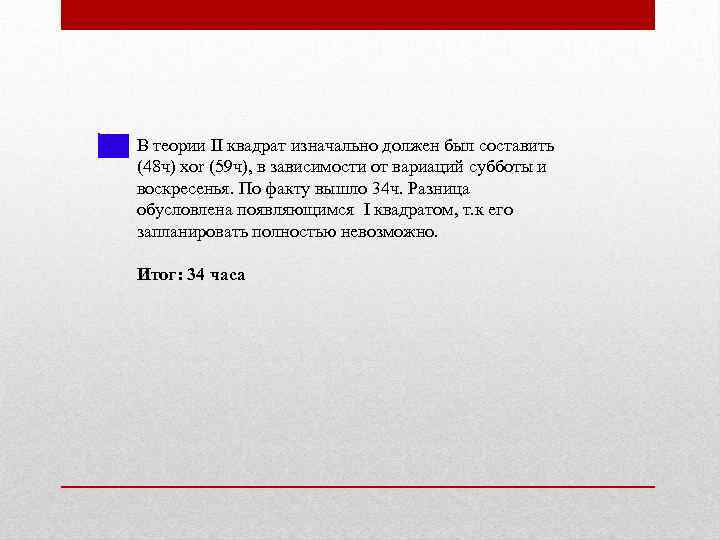 В теории II квадрат изначально должен был составить (48ч) xor (59ч), в зависимости от вариаций субботы и воскресенья. По факту вышло 34ч. Разница обусловлена появляющимся I квадратом, т.к его запланировать полностью невозможно.

Итог: 34 часа